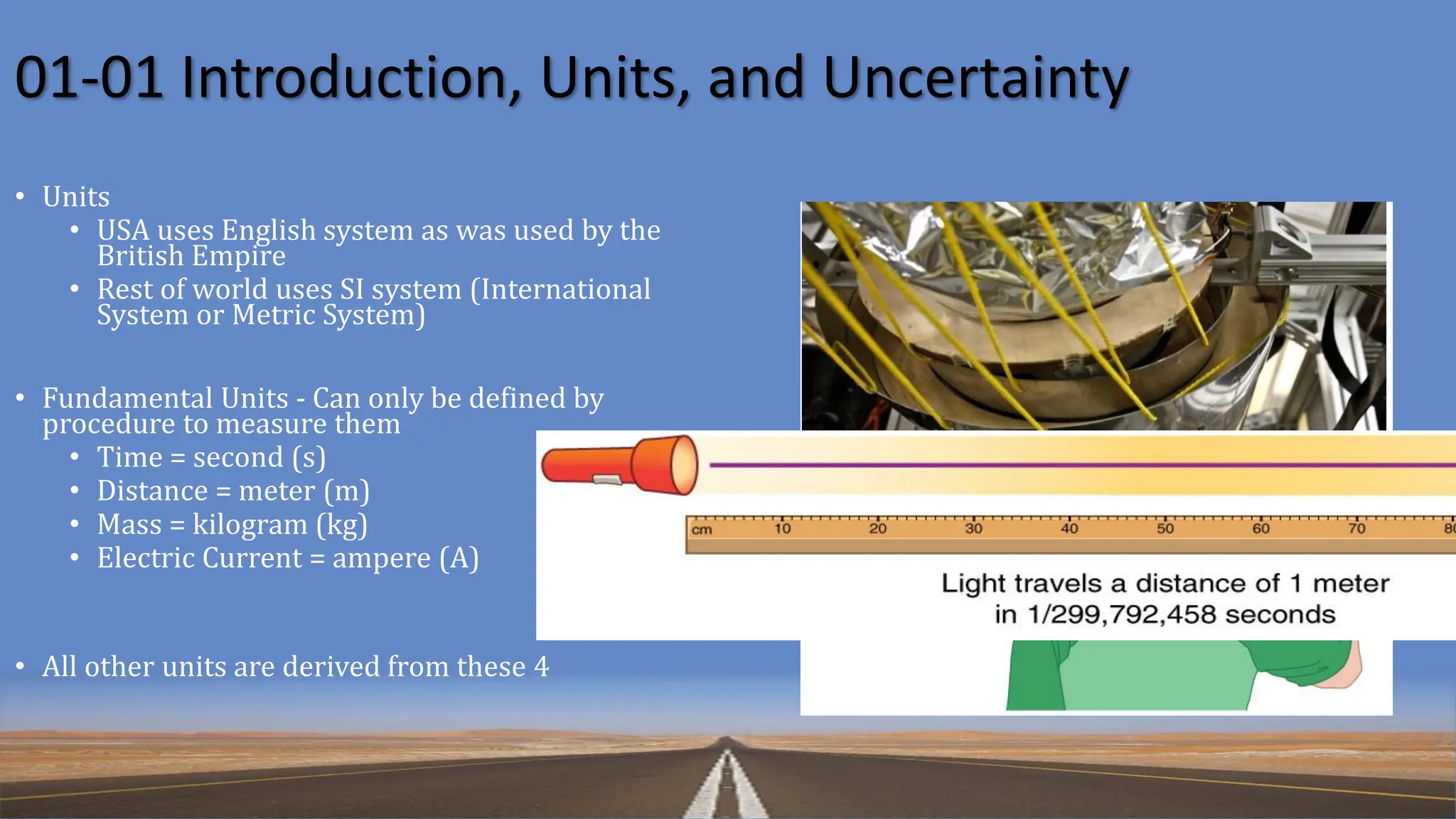 01-01 Introduction, Units, and Uncertainty

• Units
  • USA uses English system as was used by the British Empire
  • Rest of world uses SI system (International System or Metric System)

• Fundamental Units - Can only be defined by procedure to measure them
  • Time = second (s)
  • Distance = meter (m)
  • Mass = kilogram (kg)
  • Electric Current = ampere (A)

• All other units are derived from these 4

cm 10 20 30 40 50 60 70 80

Light travels a distance of 1 meter in 1/299,792,458 seconds